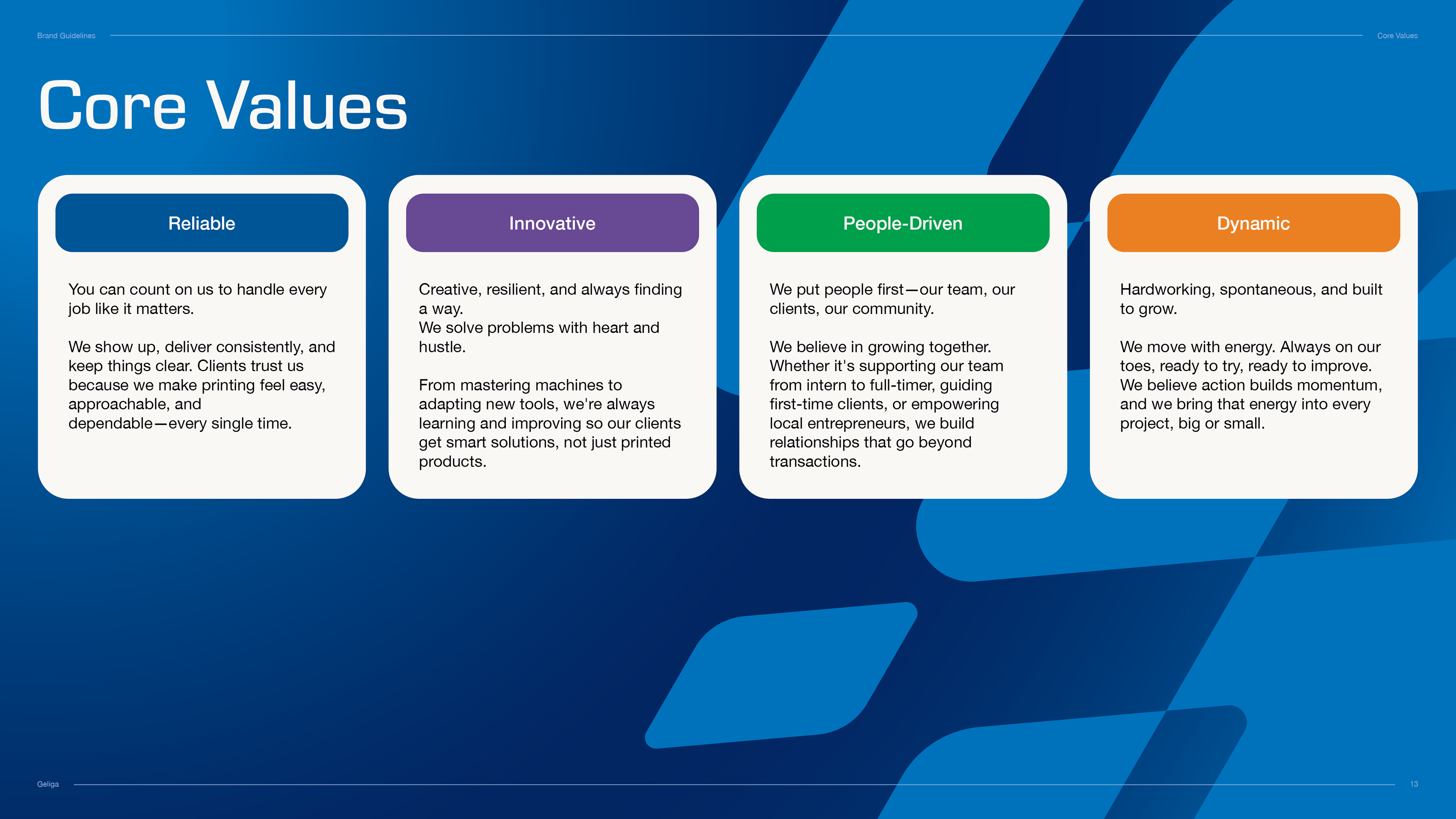 Brand Guidelines

Core Values

Core Values

Reliable

You can count on us to handle every job like it matters.

We show up, deliver consistently, and keep things clear. Clients trust us because we make printing feel easy, approachable, and dependable—every single time.

Innovative

Creative, resilient, and always finding a way.
We solve problems with heart and hustle.

From mastering machines to adapting new tools, we're always learning and improving so our clients get smart solutions, not just printed products.

People-Driven

We put people first—our team, our clients, our community.

We believe in growing together. Whether it's supporting our team from intern to full-timer, guiding first-time clients, or empowering local entrepreneurs, we build relationships that go beyond transactions.

Dynamic

Hardworking, spontaneous, and built to grow.

We move with energy. Always on our toes, ready to try, ready to improve. We believe action builds momentum, and we bring that energy into every project, big or small.

Geliga

13